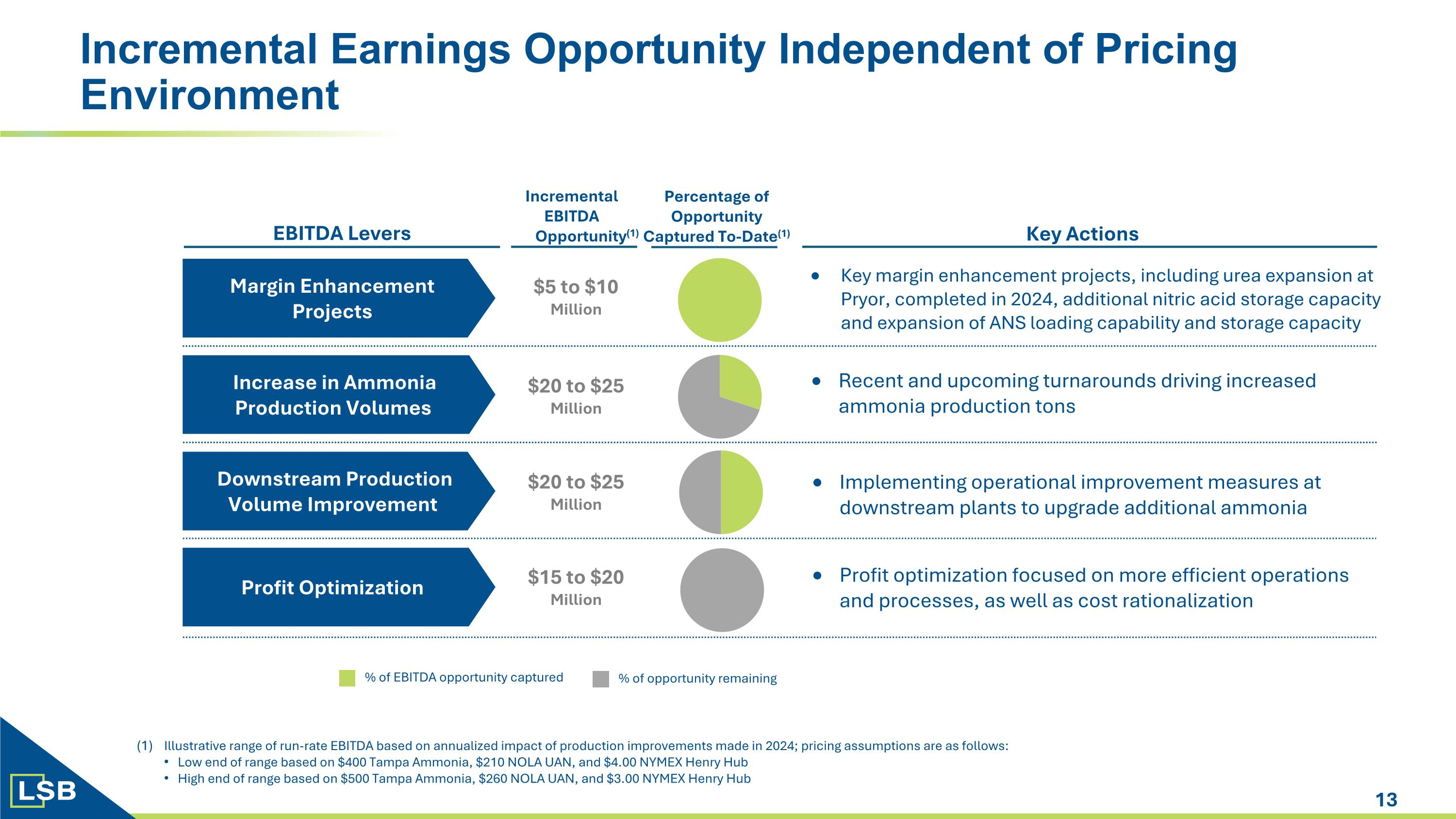 Incremental Earnings Opportunity Independent of Pricing Environment

| EBITDA Levers | Incremental EBITDA Opportunity$^{(1)}$ | Percentage of Opportunity Captured To-Date$^{(1)}$ | Key Actions |
|---|---|---|---|
| Margin Enhancement Projects | \$5 to \$10 Million | | • Key margin enhancement projects, including urea expansion at Pryor, completed in 2024, additional nitric acid storage capacity and expansion of ANS loading capability and storage capacity |
| Increase in Ammonia Production Volumes | \$20 to \$25 Million | | • Recent and upcoming turnarounds driving increased ammonia production tons |
| Downstream Production Volume Improvement | \$20 to \$25 Million | | • Implementing operational improvement measures at downstream plants to upgrade additional ammonia |
| Profit Optimization | \$15 to \$20 Million | | • Profit optimization focused on more efficient operations and processes, as well as cost rationalization |

% of EBITDA opportunity captured
% of opportunity remaining

(1) Illustrative range of run-rate EBITDA based on annualized impact of production improvements made in 2024; pricing assumptions are as follows:
• Low end of range based on \$400 Tampa Ammonia, \$210 NOLA UAN, and \$4.00 NYMEX Henry Hub
• High end of range based on \$500 Tampa Ammonia, \$260 NOLA UAN, and \$3.00 NYMEX Henry Hub

LSB

13